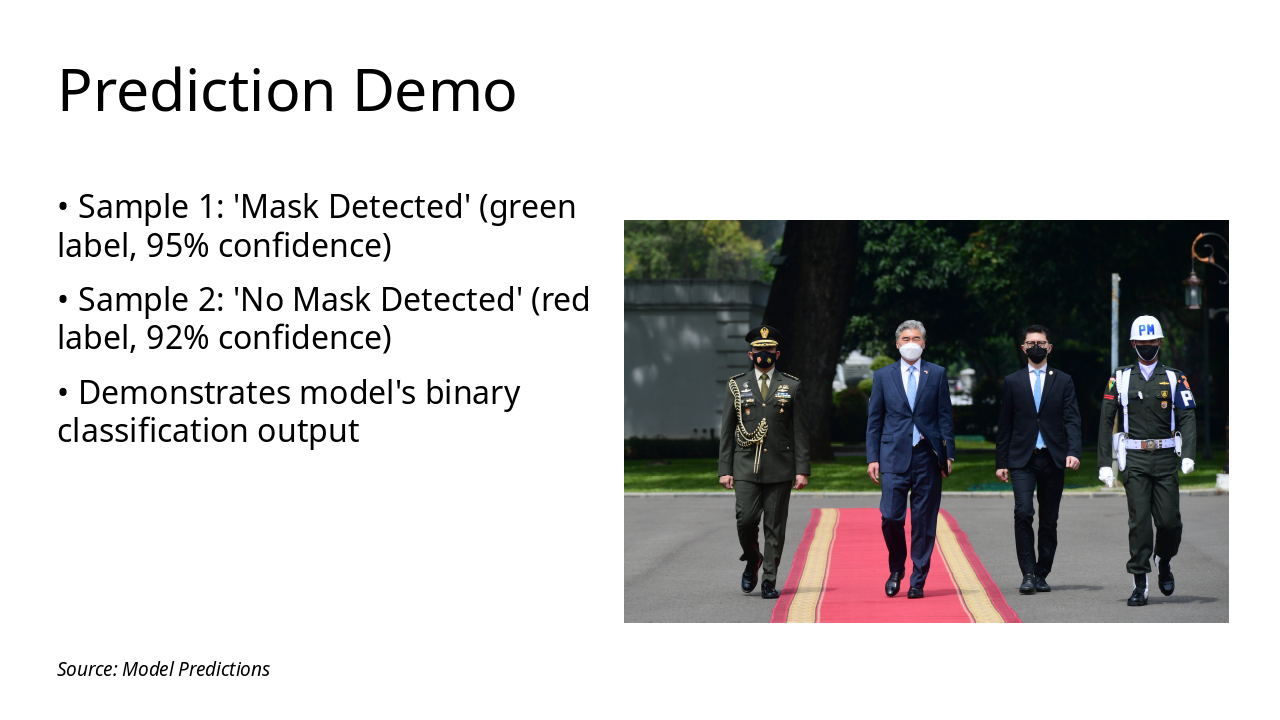 Prediction Demo

• Sample 1: 'Mask Detected' (green label, 95% confidence)

• Sample 2: 'No Mask Detected' (red label, 92% confidence)

• Demonstrates model's binary classification output

PM

P

Source: Model Predictions